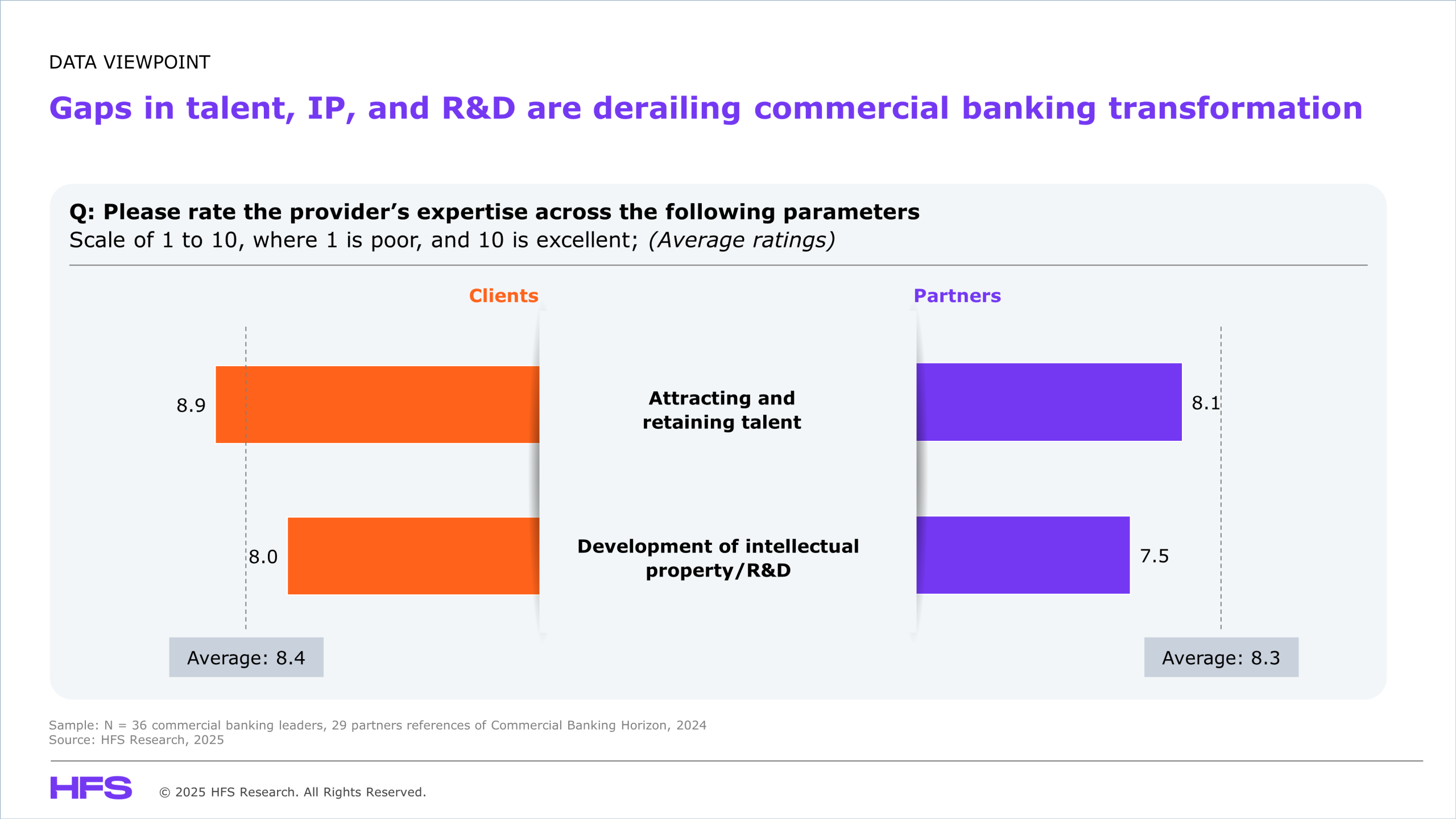 DATA VIEWPOINT

Gaps in talent, IP, and R&D are derailing commercial banking transformation

Q: Please rate the provider's expertise across the following parameters
Scale of 1 to 10, where 1 is poor, and 10 is excellent; (Average ratings)

Clients

Partners

8.9

Attracting and retaining talent

8.1

8.0

Development of intellectual property/R&D

7.5

Average: 8.4

Average: 8.3

Sample: N = 36 commercial banking leaders, 29 partners references of Commercial Banking Horizon, 2024
Source: HFS Research, 2025

HFS

© 2025 HFS Research. All Rights Reserved.